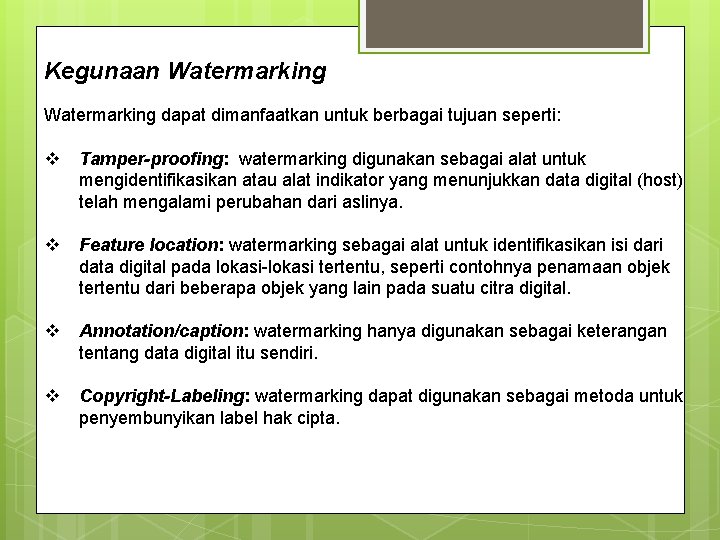 Kegunaan Watermarking

Watermarking dapat dimanfaatkan untuk berbagai tujuan seperti:

❖ Tamper-proofing: watermarking digunakan sebagai alat untuk mengidentifikasikan atau alat indikator yang menunjukkan data digital (host) telah mengalami perubahan dari aslinya.

❖ Feature location: watermarking sebagai alat untuk identifikasikan isi dari data digital pada lokasi-lokasi tertentu, seperti contohnya penamaan objek tertentu dari beberapa objek yang lain pada suatu citra digital.

❖ Annotation/caption: watermarking hanya digunakan sebagai keterangan tentang data digital itu sendiri.

❖ Copyright-Labeling: watermarking dapat digunakan sebagai metoda untuk penyembunyikan label hak cipta.